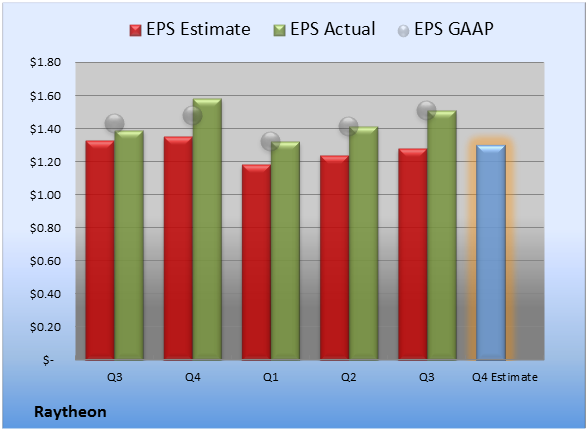 EPS Estimate EPS Actual EPS GAAP

$1.80
$1.60
$1.40
$1.20
$1.00
$0.80
$0.60
$0.40
$0.20
$-

Q3 Q4 Q1 Q2 Q3 Q4 Estimate

Raytheon